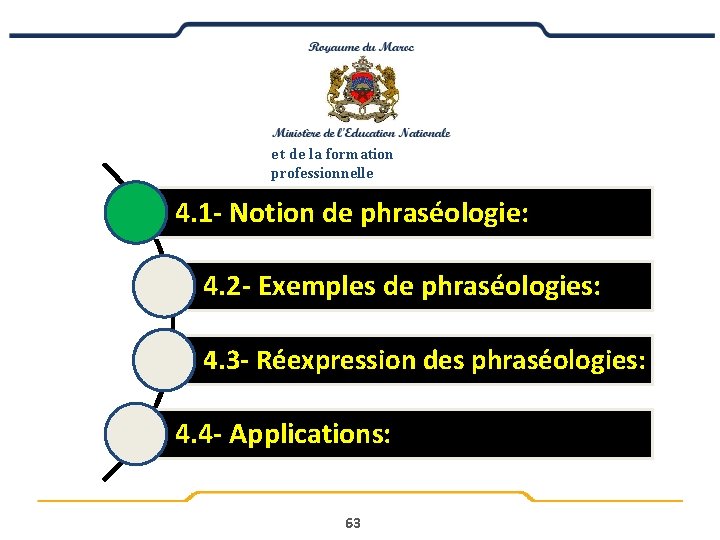 Royaume du Maroc

Ministère de l'Education Nationale
et de la formation professionnelle

4.1- Notion de phraséologie:

4.2- Exemples de phraséologies:

4.3- Réexpression des phraséologies:

4.4- Applications:

63